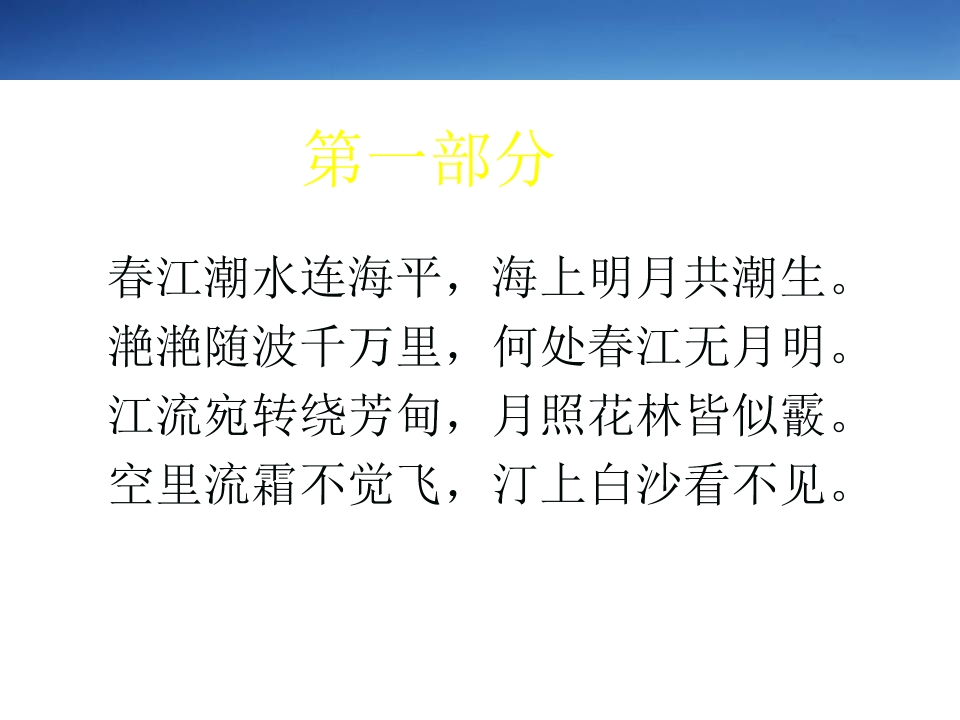 第一部分

春江潮水连海平，海上明月共潮生。
滟滟随波千万里，何处春江无月明。
江流宛转绕芳甸，月照花林皆似霰。
空里流霜不觉飞，汀上白沙看不见。